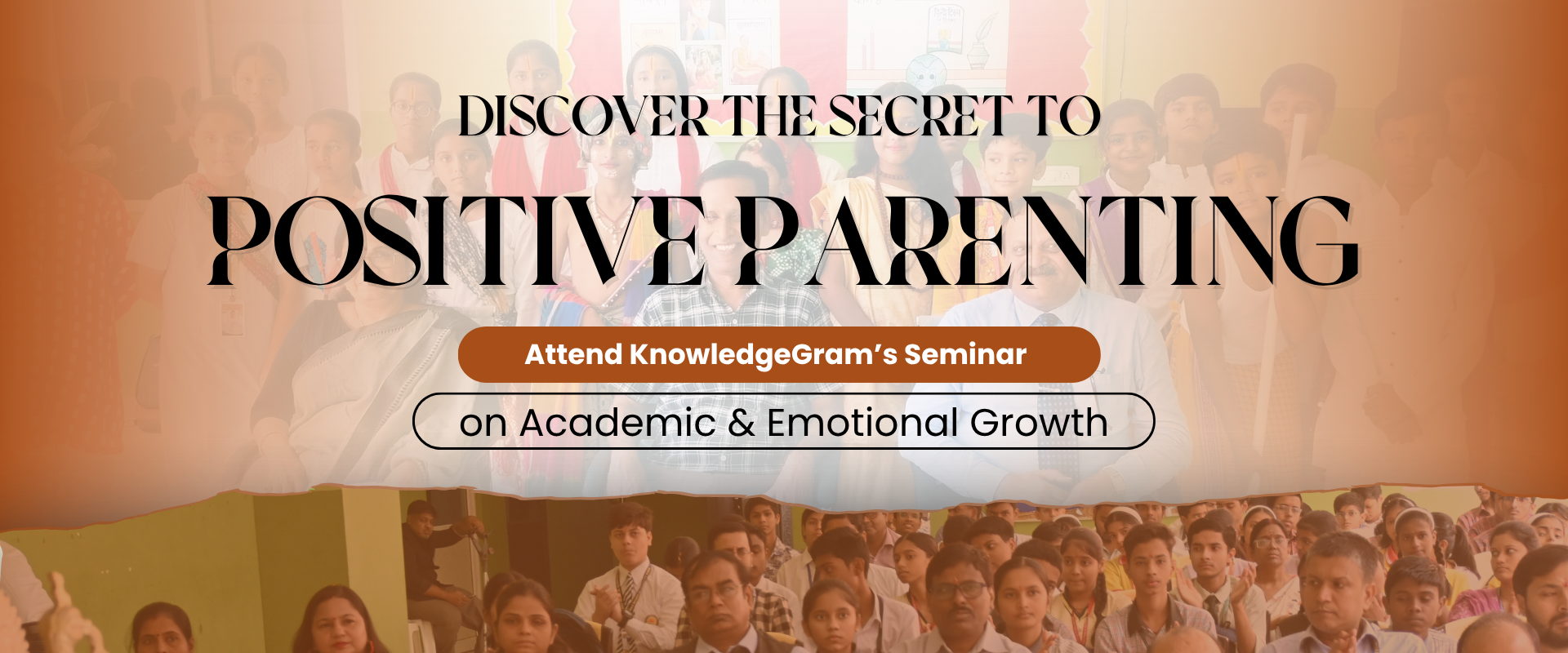 DISCOVER THE SECRET TO

POSITIVE PARENTING

Attend KnowledgeGram's Seminar

on Academic & Emotional Growth